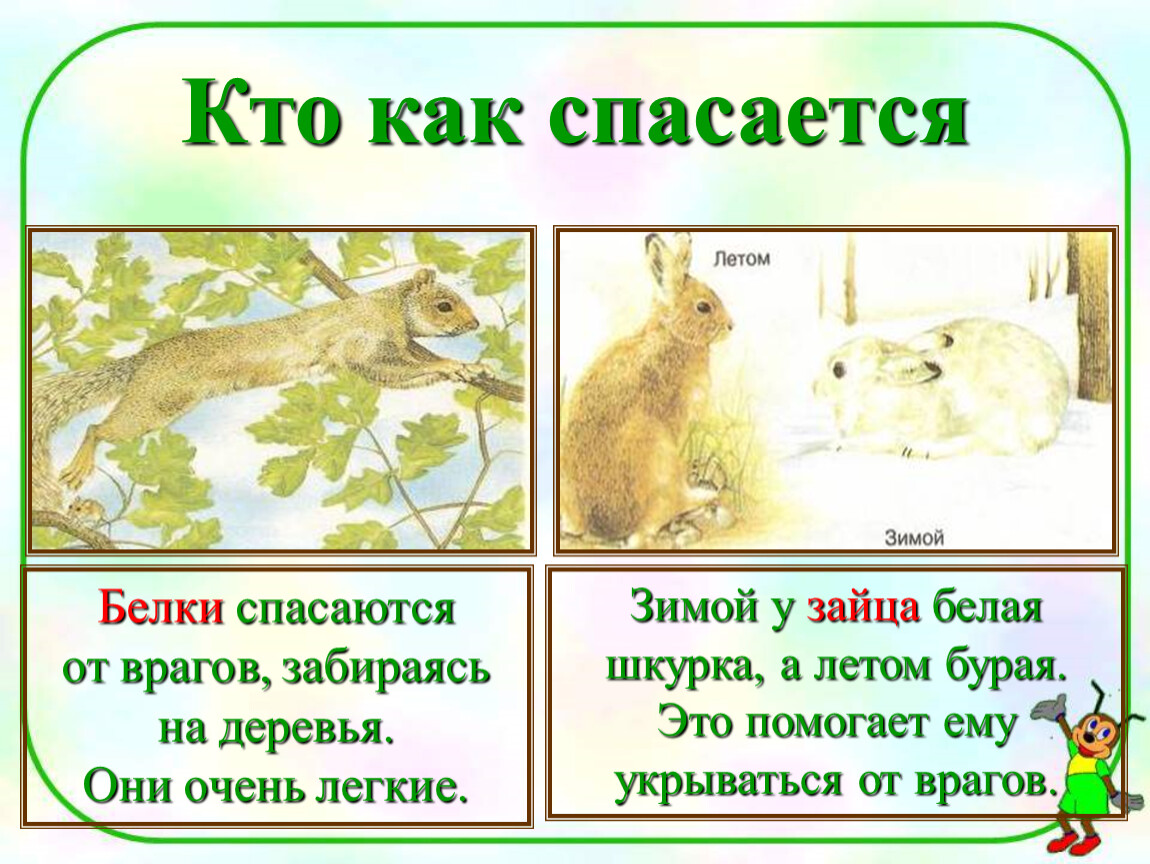 Кто как спасается

Летом

Зимой

Белки спасаются от врагов, забираясь на деревья. Они очень легкие.

Зимой у зайца белая шкурка, а летом бурая. Это помогает ему укрываться от врагов.